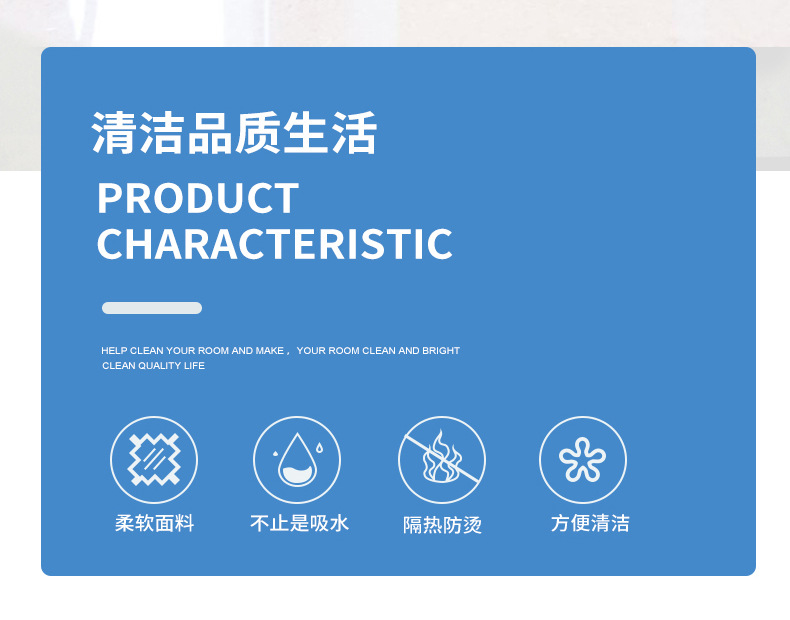 清洁品质生活

PRODUCT CHARACTERISTIC

HELP CLEAN YOUR ROOM AND MAKE， YOUR ROOM CLEAN AND BRIGHT CLEAN QUALITY LIFE

柔软面料

不止是吸水

隔热防烫

方便清洁